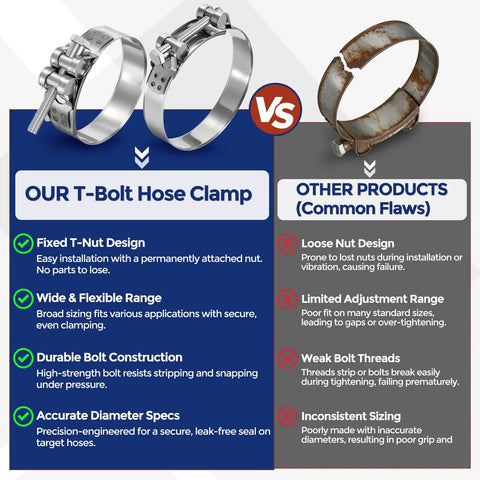 VS

OUR T-Bolt Hose Clamp

Fixed T-Nut Design
Easy installation with a permanently attached nut. No parts to lose.

Wide & Flexible Range
Broad sizing fits various applications with secure, even clamping.

Durable Bolt Construction
High-strength bolt resists stripping and snapping under pressure.

Accurate Diameter Specs
Precision-engineered for a secure, leak-free seal on target hoses.

OTHER PRODUCTS (Common Flaws)

Loose Nut Design
Prone to lost nuts during installation or vibration, causing failure.

Limited Adjustment Range
Poor fit on many standard sizes, leading to gaps or over-tightening.

Weak Bolt Threads
Threads strip or bolts break easily during tightening, failing prematurely.

Inconsistent Sizing
Poorly made with inaccurate diameters, resulting in poor grip and